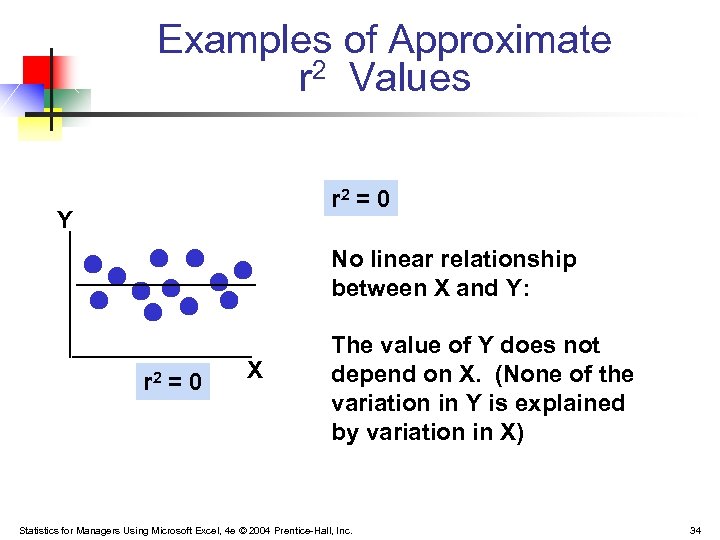 Examples of Approximate $r^2$ Values

Y

X

$r^2 = 0$

$r^2 = 0$

No linear relationship between X and Y:

The value of Y does not depend on X. (None of the variation in Y is explained by variation in X)

Statistics for Managers Using Microsoft Excel, 4e © 2004 Prentice-Hall, Inc.

34